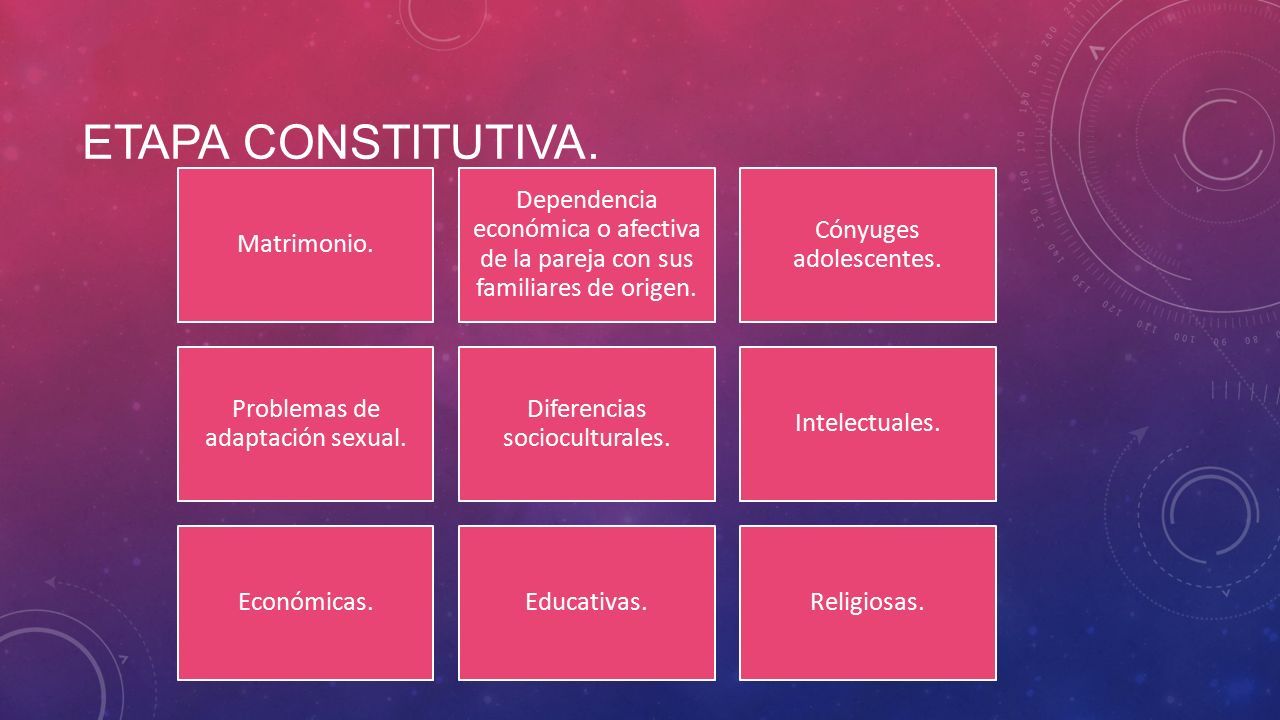 ETAPA CONSTITUTIVA.

Matrimonio.

Dependencia económica o afectiva de la pareja con sus familiares de origen.

Cónyuges adolescentes.

Problemas de adaptación sexual.

Diferencias socioculturales.

Intelectuales.

Económicas.

Educativas.

Religiosas.